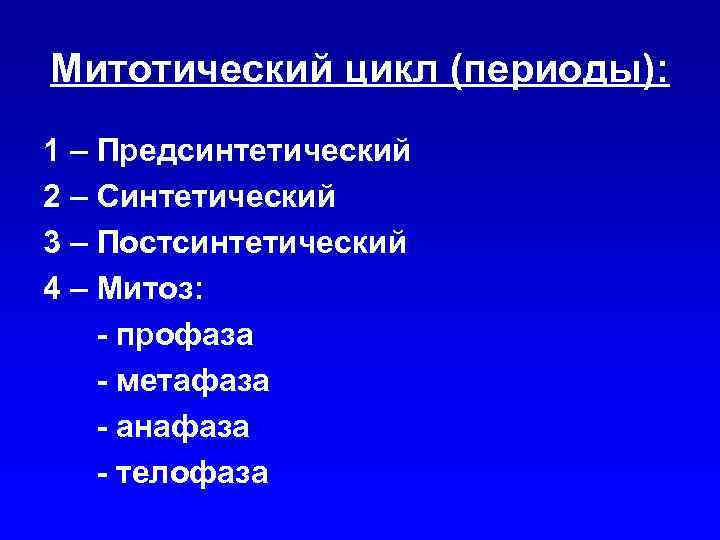 Митотический цикл (периоды):

1 – Предсинтетический
2 – Синтетический
3 – Постсинтетический
4 – Митоз:
- профаза
- метафаза
- анафаза
- телофаза